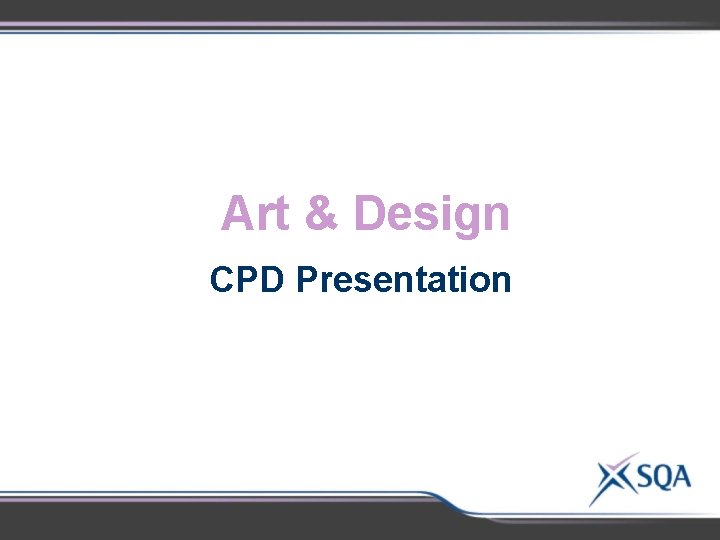 Art & Design

CPD Presentation

SQA